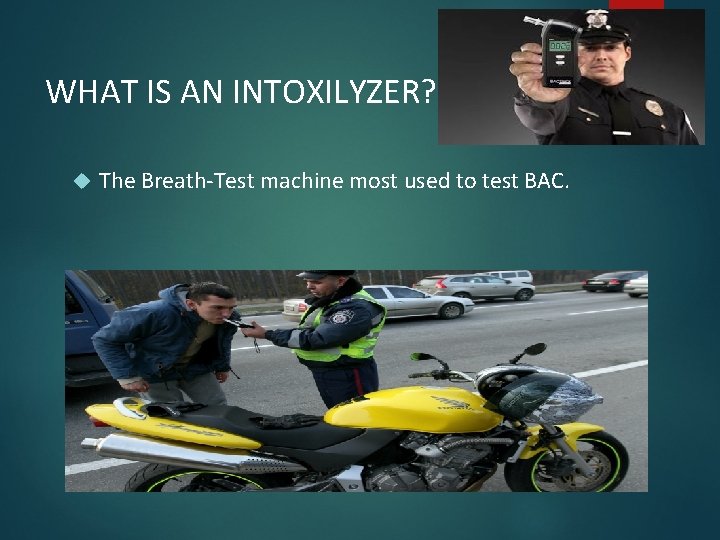 WHAT IS AN INTOXILYZER?

The Breath-Test machine most used to test BAC.